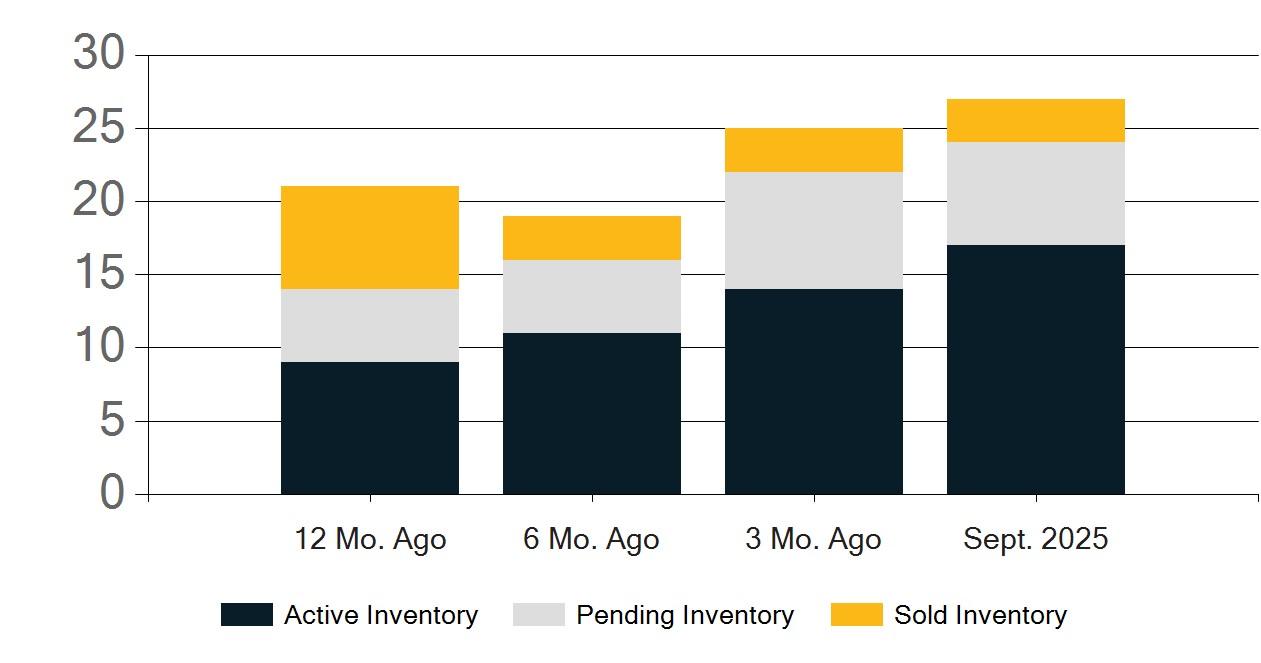 30
25
20
15
10
5
0

12 Mo. Ago
6 Mo. Ago
3 Mo. Ago
Sept. 2025

Active Inventory
Pending Inventory
Sold Inventory